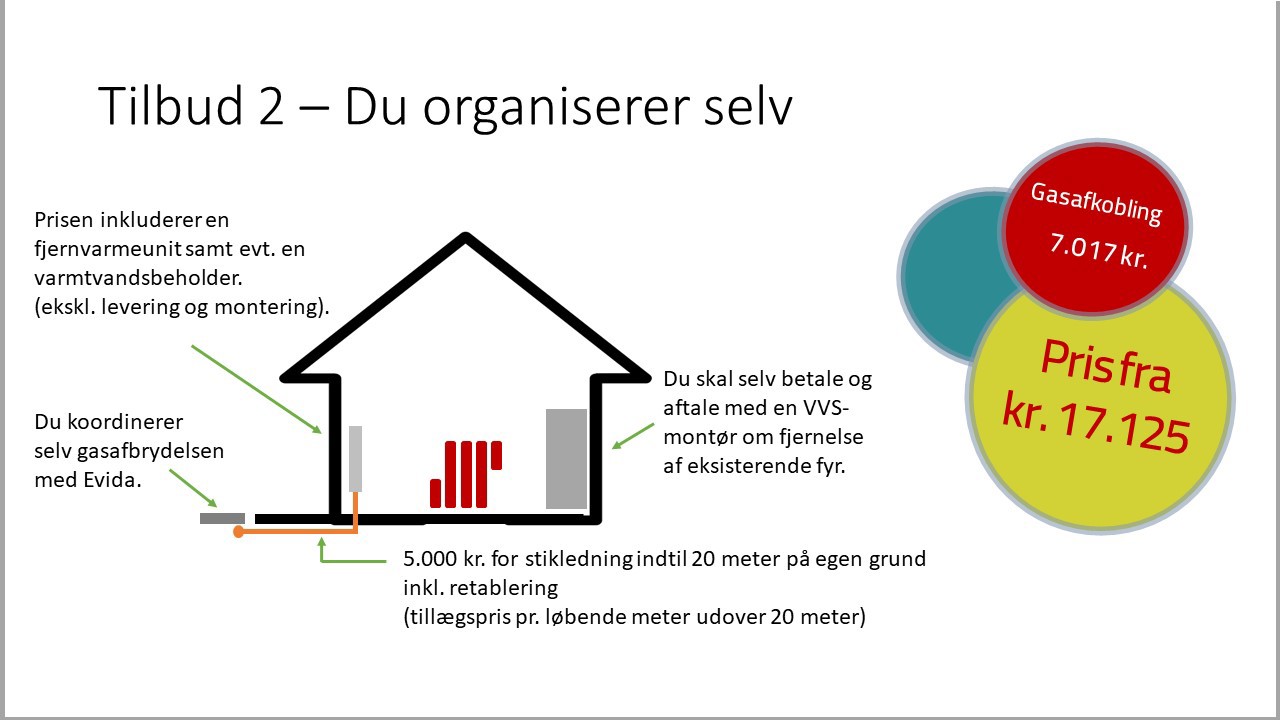 Tilbud 2 – Du organiserer selv

Prisen inkluderer en fjernvarmeunit samt evt. en varmtvandsbeholder. (ekskl. levering og montering).

Du koordinerer selv gasafbrydelsen med Evida.

Du skal selv betale og aftale med en VVS-montør om fjernelse af eksisterende fyr.

5.000 kr. for stikledning indtil 20 meter på egen grund inkl. retablering
(tillægspris pr. løbende meter udover 20 meter)

Gasafkobling
7.017 kr.

Pris fra
kr. 17.125